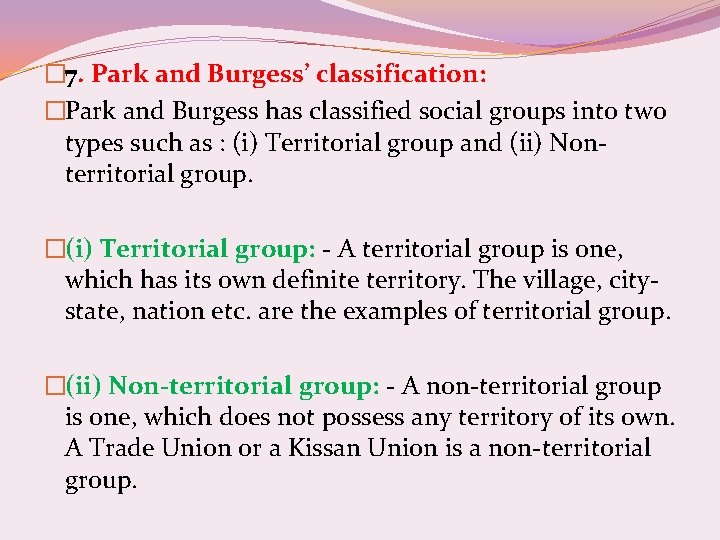 7. Park and Burgess' classification:

Park and Burgess has classified social groups into two types such as : (i) Territorial group and (ii) Non-territorial group.

(i) Territorial group: - A territorial group is one, which has its own definite territory. The village, city-state, nation etc. are the examples of territorial group.

(ii) Non-territorial group: - A non-territorial group is one, which does not possess any territory of its own. A Trade Union or a Kissan Union is a non-territorial group.